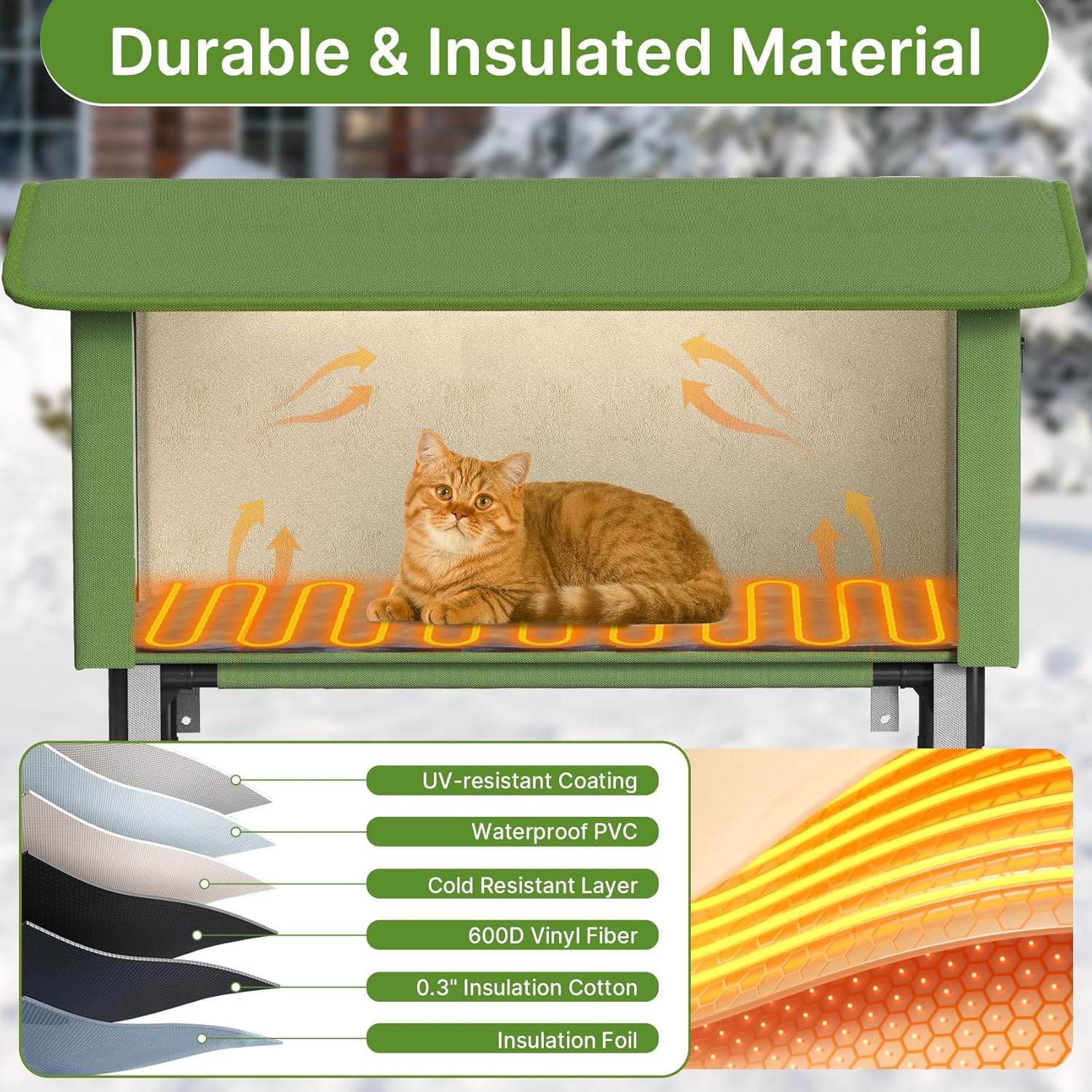 Durable & Insulated Material

UV-resistant Coating

Waterproof PVC

Cold Resistant Layer

600D Vinyl Fiber

0.3" Insulation Cotton

Insulation Foil